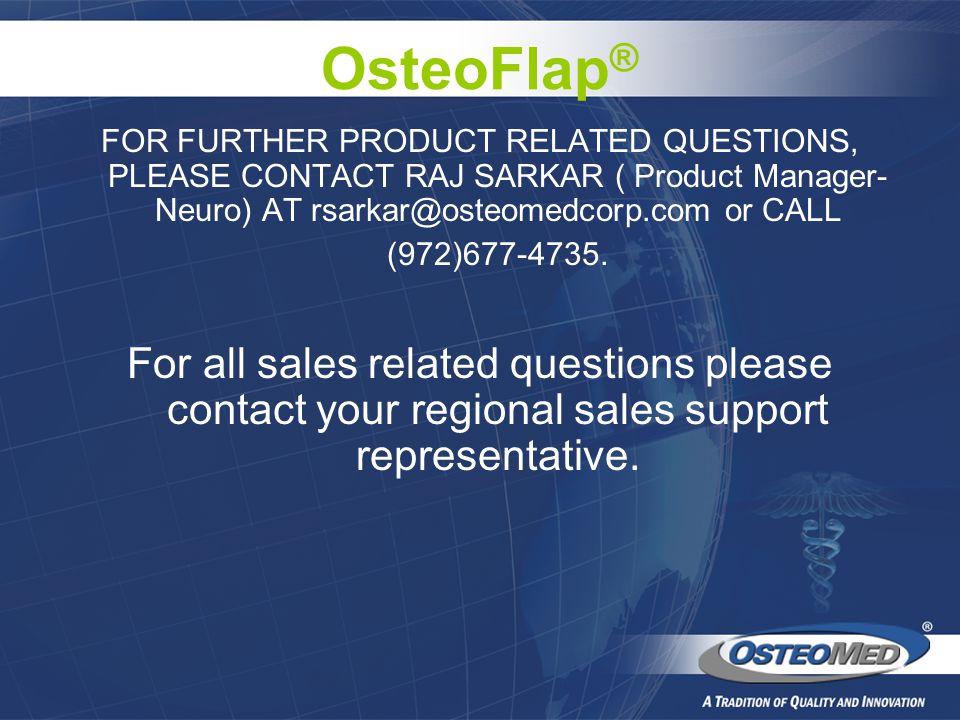 OsteoFlap®

FOR FURTHER PRODUCT RELATED QUESTIONS, PLEASE CONTACT RAJ SARKAR ( Product Manager-Neuro) AT rsarkar@osteomedcorp.com or CALL (972)677-4735.

For all sales related questions please contact your regional sales support representative.

OSTEOMED®

A TRADITION OF QUALITY AND INNOVATION